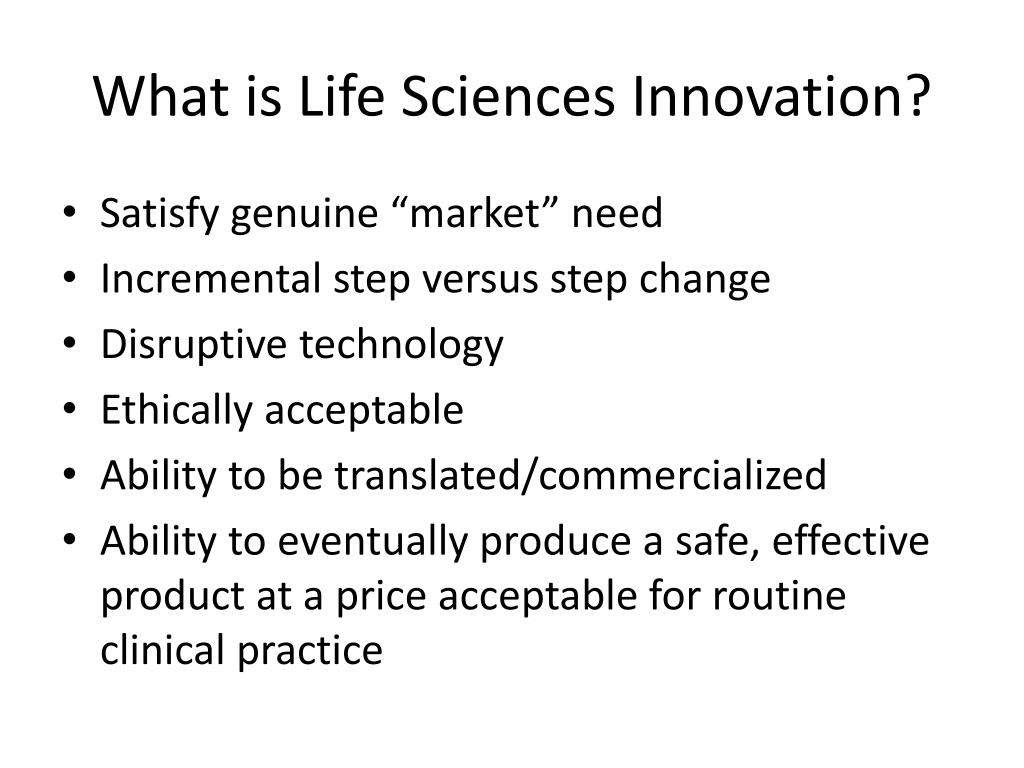 What is Life Sciences Innovation?

• Satisfy genuine “market” need
• Incremental step versus step change
• Disruptive technology
• Ethically acceptable
• Ability to be translated/commercialized
• Ability to eventually produce a safe, effective product at a price acceptable for routine clinical practice